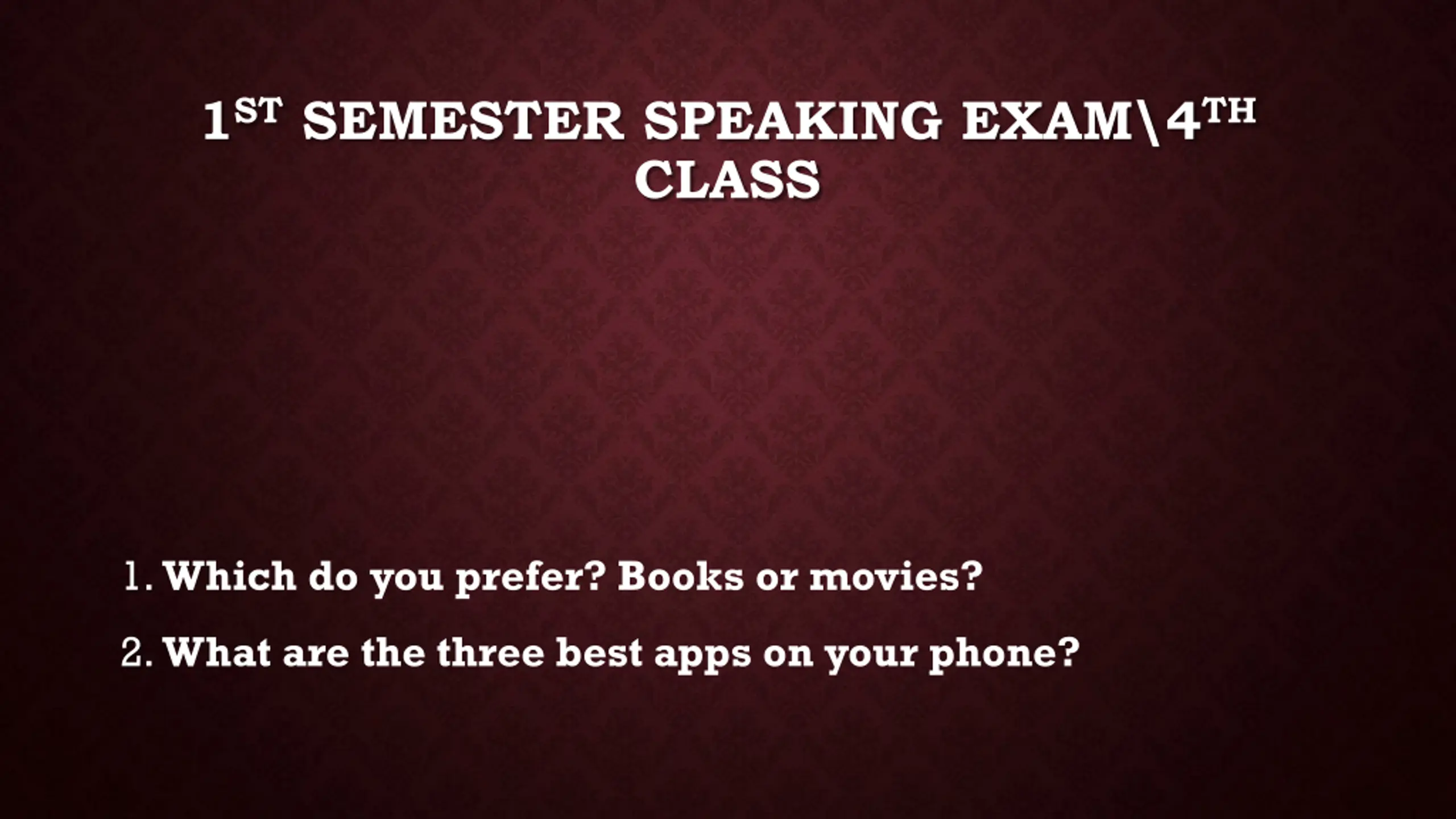 1ST SEMESTER SPEAKING EXAM\4TH CLASS

1. Which do you prefer? Books or movies?

2. What are the three best apps on your phone?